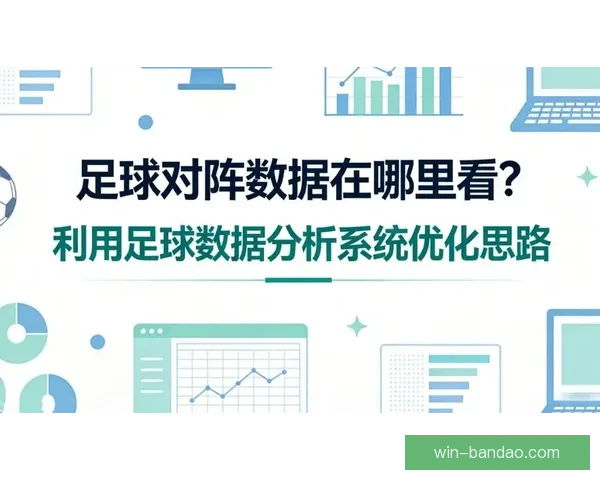 足球对阵数据在哪里看?
利用足球数据分析系统优化思路

win-bandao.com